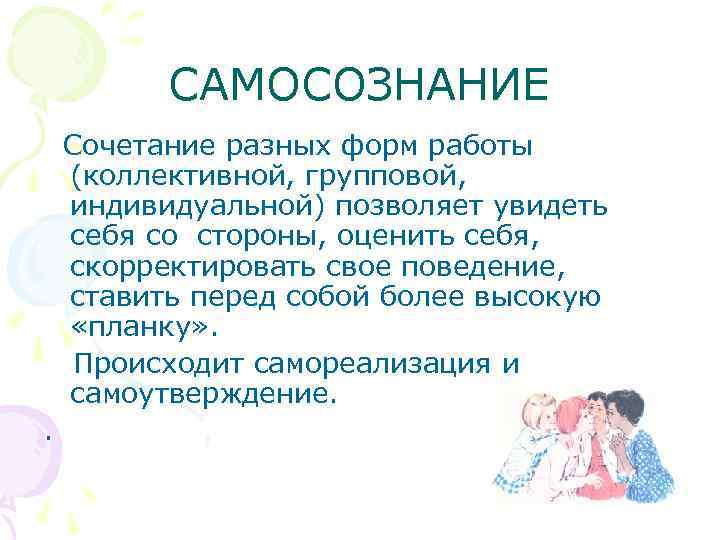 САМОСОЗНАНИЕ

Сочетание разных форм работы (коллективной, групповой, индивидуальной) позволяет увидеть себя со стороны, оценить себя, скорректировать свое поведение, ставить перед собой более высокую «планку».

Происходит самореализация и самоутверждение.

.